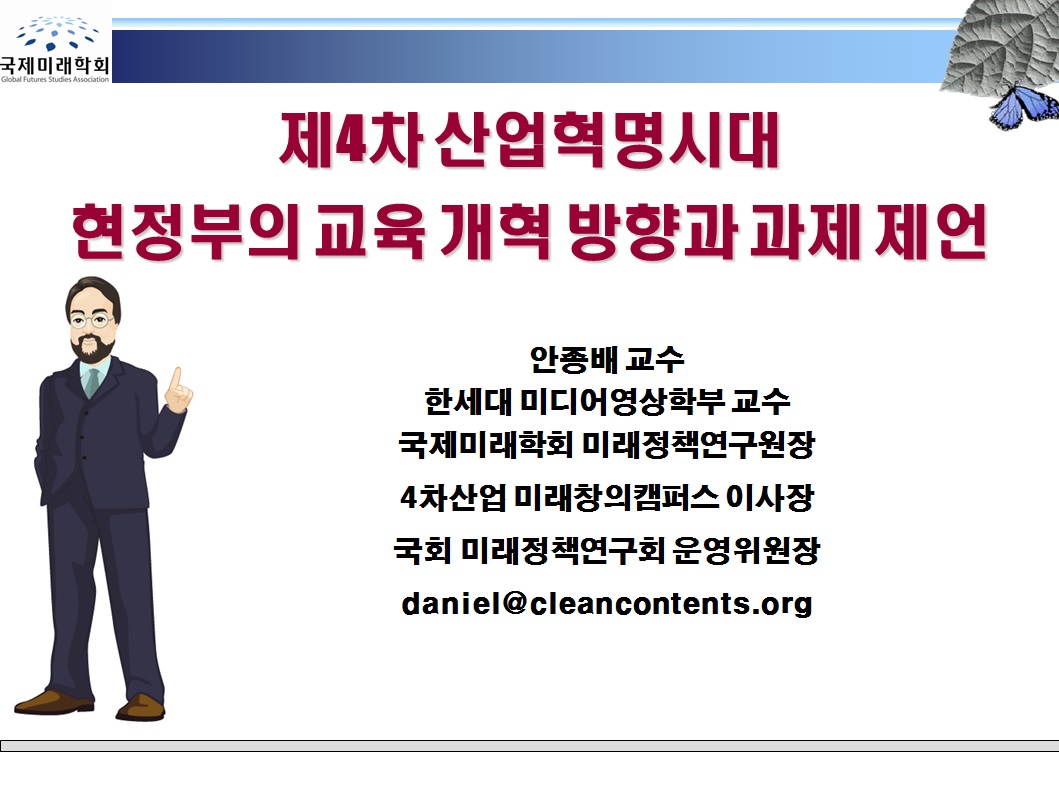 국제미래학회
Global Futures Studies Association

제4차 산업혁명시대
현정부의 교육 개혁 방향과 과제 제언

안종배 교수
한세대 미디어영상학부 교수
국제미래학회 미래정책연구원장
4차산업 미래창의캠퍼스 이사장
국회 미래정책연구회 운영위원장
daniel@cleancontents.org